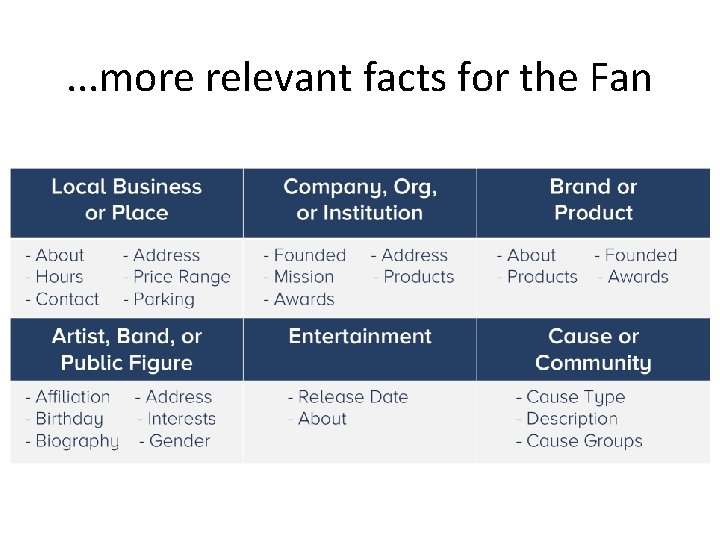 ...more relevant facts for the Fan

| Local Business or Place | Company, Org, or Institution | Brand or Product |
|---|---|---|
| - About - Address - Hours - Price Range - Contact - Parking | - Founded - Address - Mission - Products - Awards | - About - Founded - Products - Awards |
| **Artist, Band, or Public Figure** | **Entertainment** | **Cause or Community** |
| - Affiliation - Address - Birthday - Interests - Biography - Gender | - Release Date - About | - Cause Type - Description - Cause Groups |